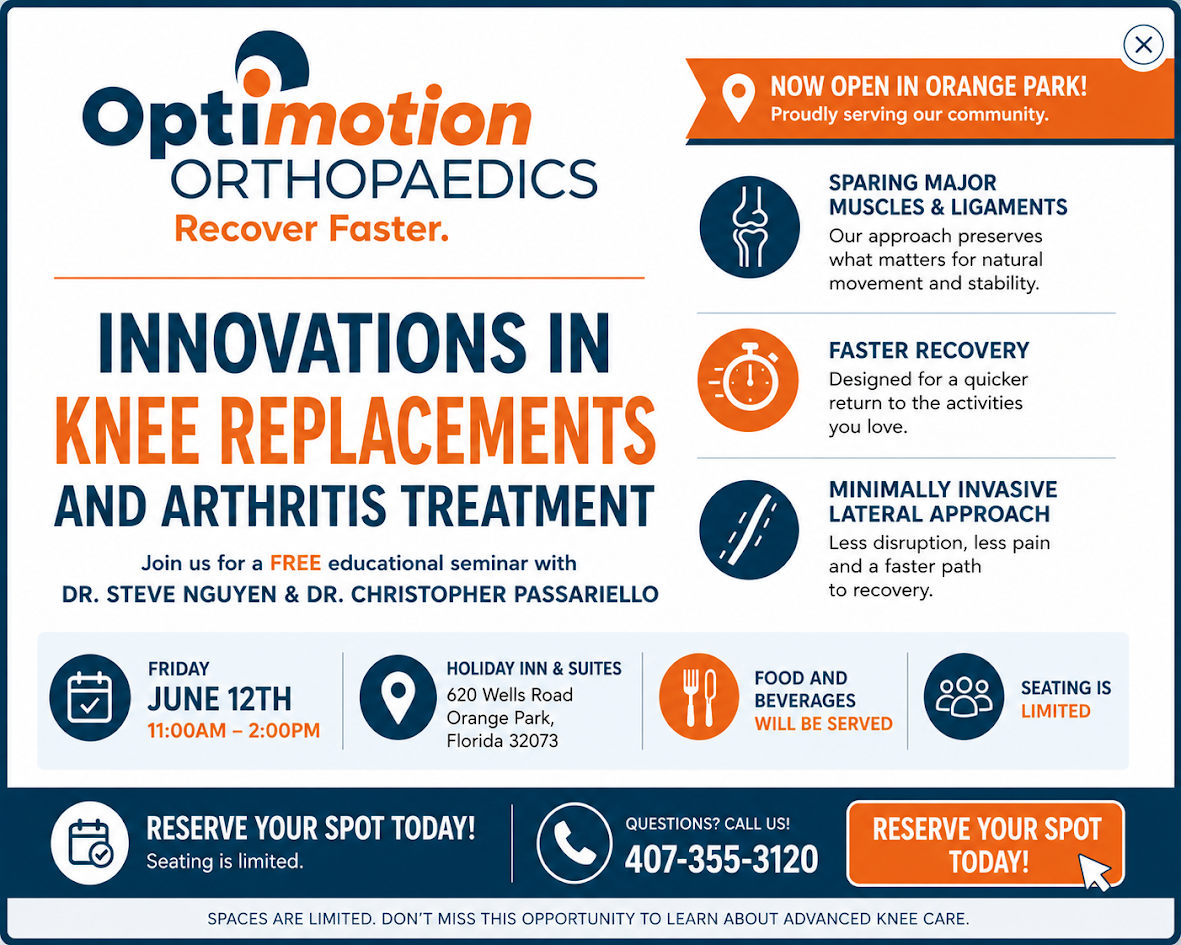 Optimotion
ORTHOPAEDICS
Recover Faster.

INNOVATIONS IN
KNEE REPLACEMENTS
AND ARTHRITIS TREATMENT

Join us for a FREE educational seminar with
DR. STEVE NGUYEN & DR. CHRISTOPHER PASSARIELLO

NOW OPEN IN ORANGE PARK!
Proudly serving our community.

SPARING MAJOR MUSCLES & LIGAMENTS
Our approach preserves what matters for natural movement and stability.

FASTER RECOVERY
Designed for a quicker return to the activities you love.

MINIMALLY INVASIVE LATERAL APPROACH
Less disruption, less pain and a faster path to recovery.

FRIDAY
JUNE 12TH
11:00AM – 2:00PM

HOLIDAY INN & SUITES
620 Wells Road
Orange Park,
Florida 32073

FOOD AND BEVERAGES
WILL BE SERVED

SEATING IS
LIMITED

RESERVE YOUR SPOT TODAY!
Seating is limited.

QUESTIONS? CALL US!
407-355-3120

RESERVE YOUR SPOT TODAY!

SPACES ARE LIMITED. DON'T MISS THIS OPPORTUNITY TO LEARN ABOUT ADVANCED KNEE CARE.